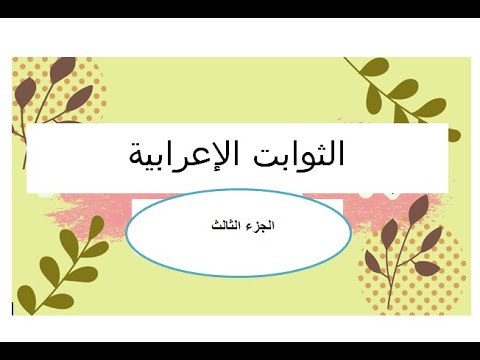 الثوابت الإعرابية

الجزء الثالث